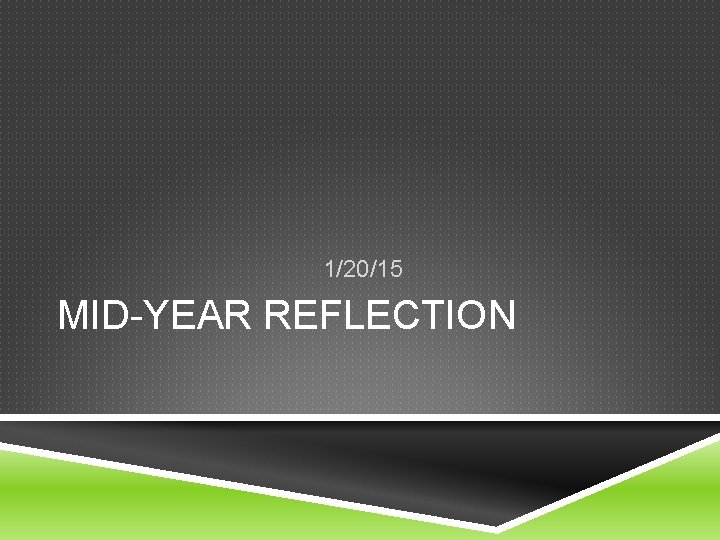 1/20/15

MID-YEAR REFLECTION